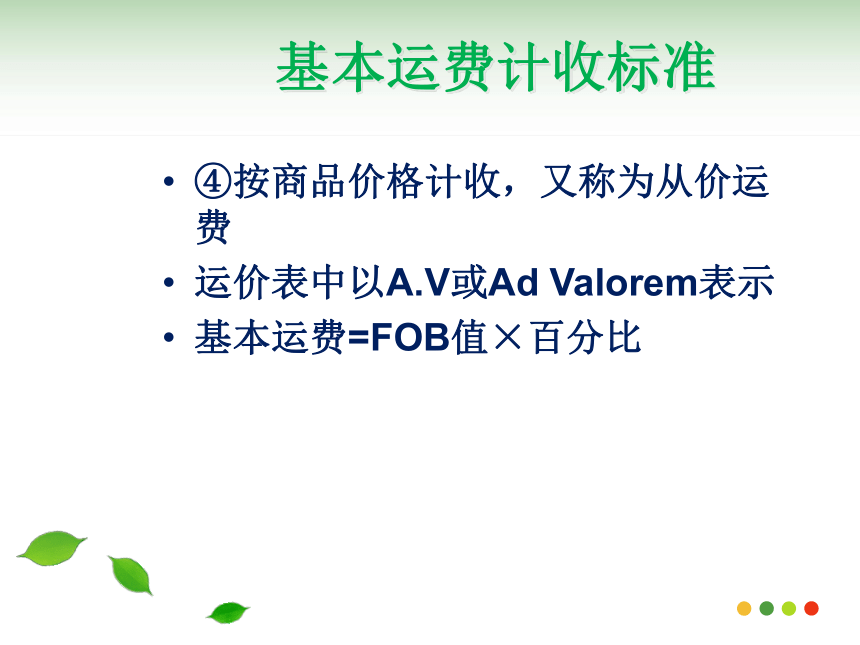 基本运费计收标准

• ④按商品价格计收，又称为从价运费

• 运价表中以A.V或Ad Valorem表示

• 基本运费=FOB值×百分比